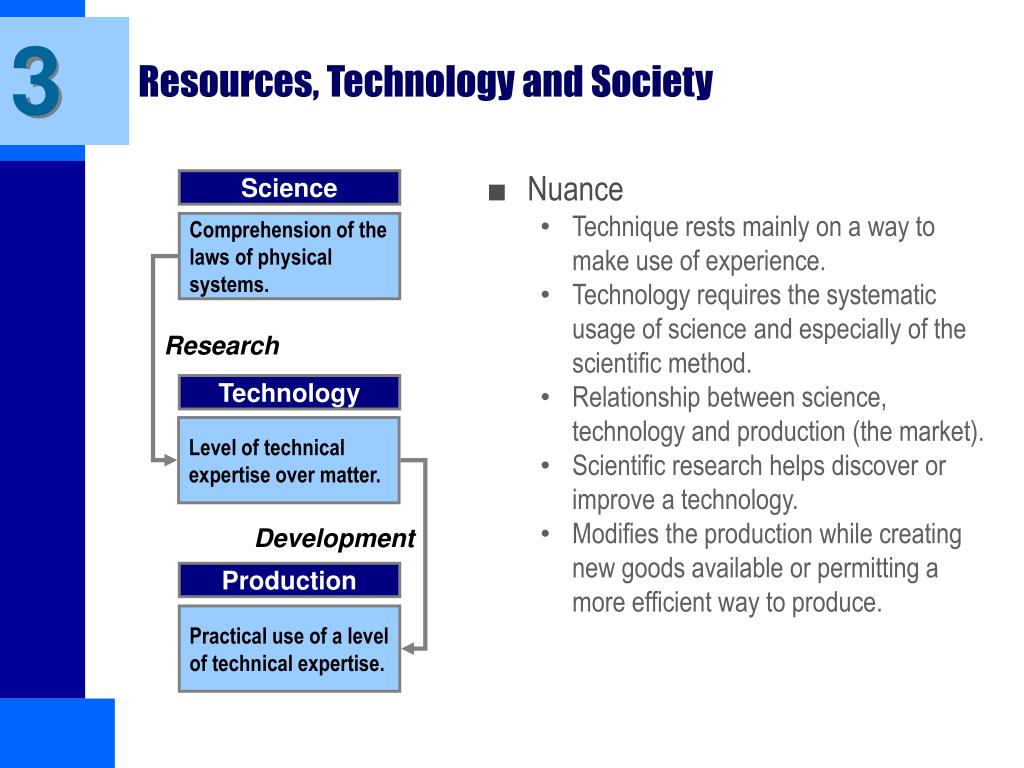 3

Resources, Technology and Society

Science

Comprehension of the laws of physical systems.

Research

Technology

Level of technical expertise over matter.

Development

Production

Practical use of a level of technical expertise.

■ Nuance
• Technique rests mainly on a way to make use of experience.
• Technology requires the systematic usage of science and especially of the scientific method.
• Relationship between science, technology and production (the market).
• Scientific research helps discover or improve a technology.
• Modifies the production while creating new goods available or permitting a more efficient way to produce.